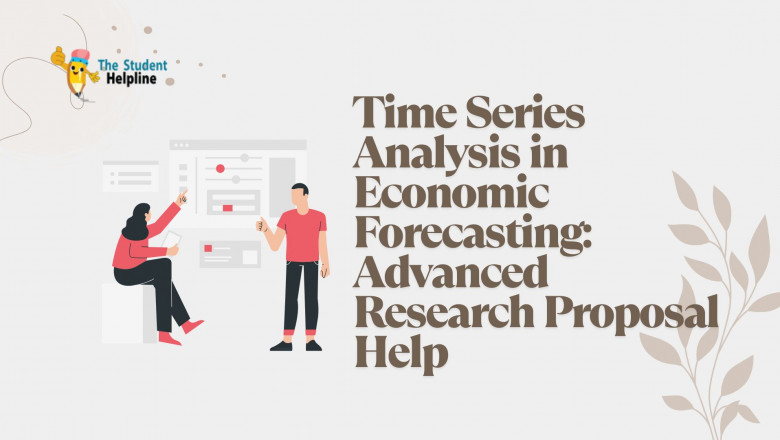 The Student Helpline

Time Series Analysis in Economic Forecasting: Advanced Research Proposal Help